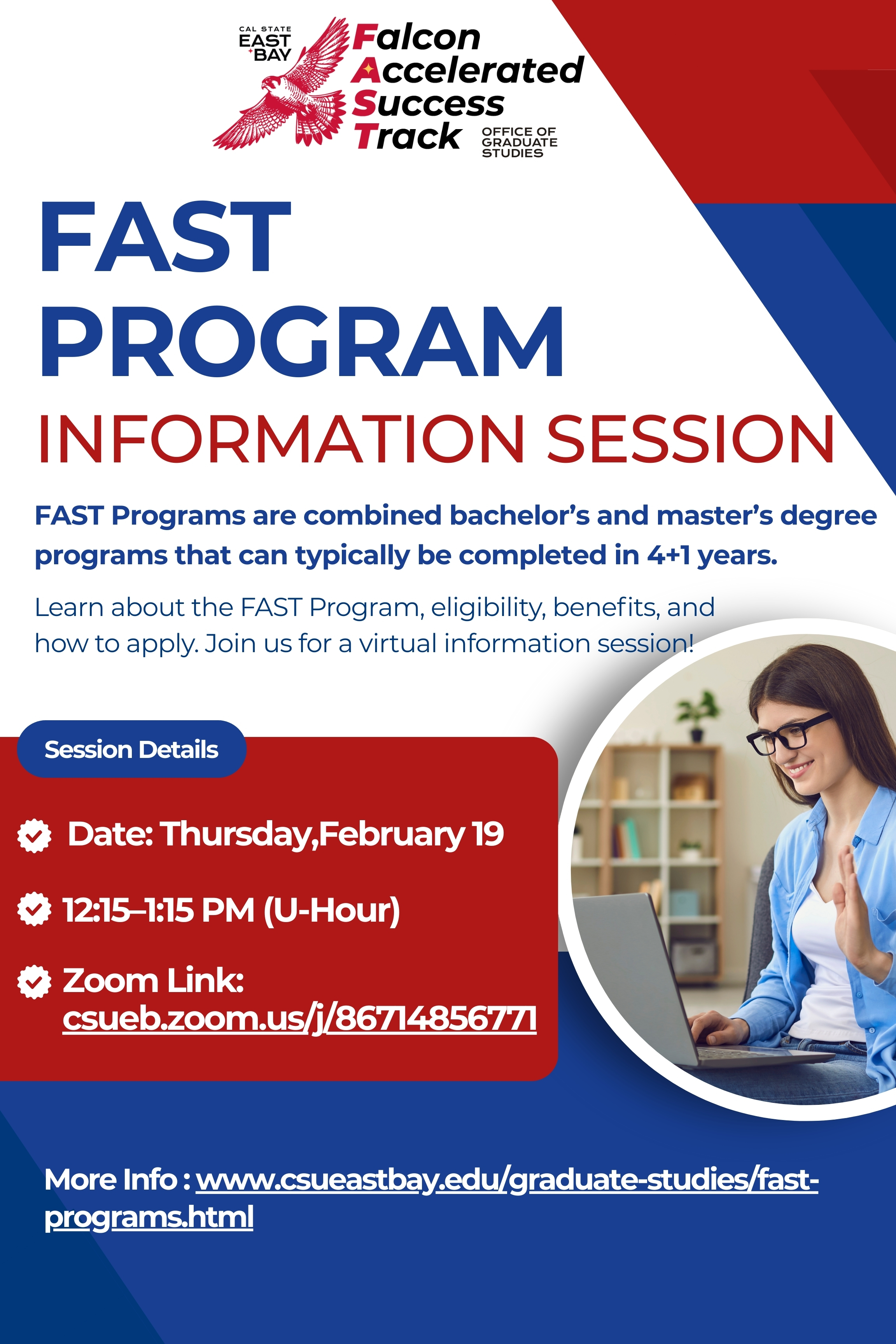 CAL STATE EAST BAY

Falcon Accelerated Success Track

OFFICE OF GRADUATE STUDIES

FAST PROGRAM

INFORMATION SESSION

FAST Programs are combined bachelor's and master's degree programs that can typically be completed in 4+1 years.

Learn about the FAST Program, eligibility, benefits, and how to apply. Join us for a virtual information session!

Session Details

Date: Thursday,February 19

12:15–1:15 PM (U-Hour)

Zoom Link: csueb.zoom.us/j/86714856771

More Info : www.csueastbay.edu/graduate-studies/fast-programs.html